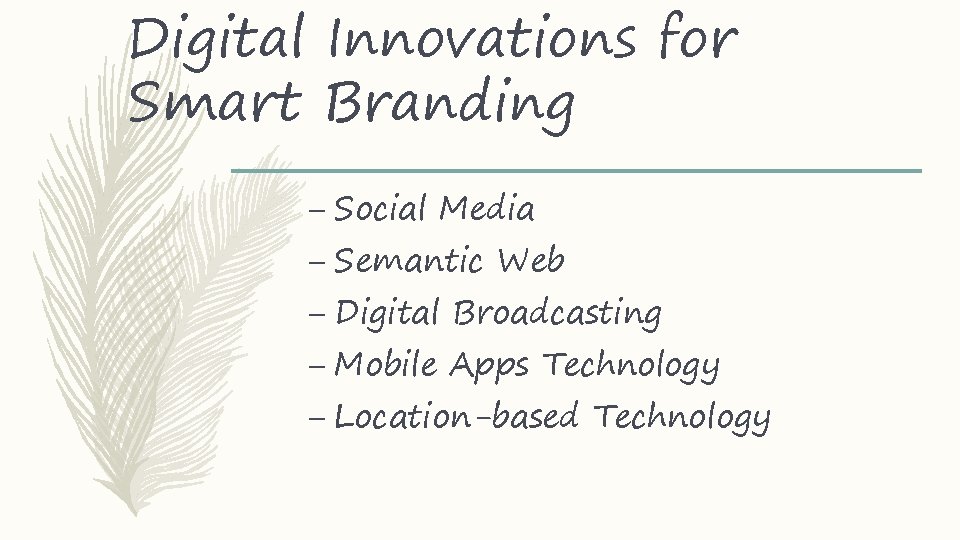 Digital Innovations for Smart Branding

– Social Media
– Semantic Web
– Digital Broadcasting
– Mobile Apps Technology
– Location-based Technology